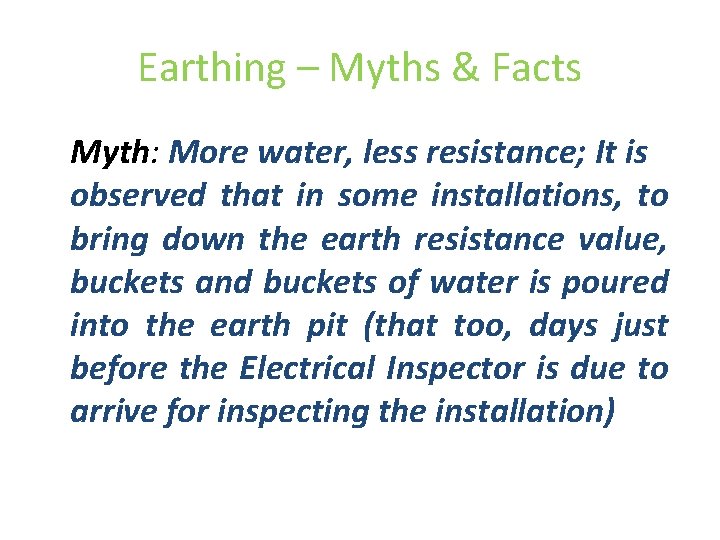 Earthing – Myths & Facts

Myth: More water, less resistance; It is observed that in some installations, to bring down the earth resistance value, buckets and buckets of water is poured into the earth pit (that too, days just before the Electrical Inspector is due to arrive for inspecting the installation)